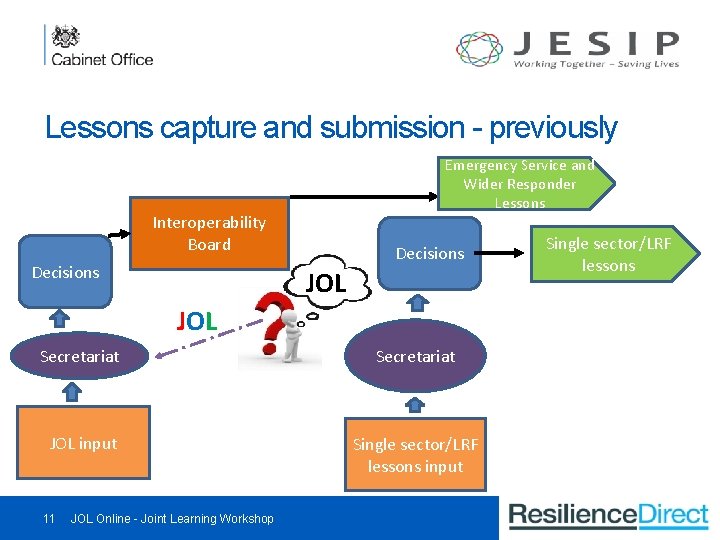 Cabinet Office

JESIP
Working Together – Saving Lives

Lessons capture and submission - previously

Emergency Service and Wider Responder Lessons

Interoperability Board

Decisions

Decisions

Single sector/LRF lessons

JOL

JOL

Secretariat

Secretariat

JOL input

Single sector/LRF lessons input

11 JOL Online - Joint Learning Workshop

ResilienceDirect